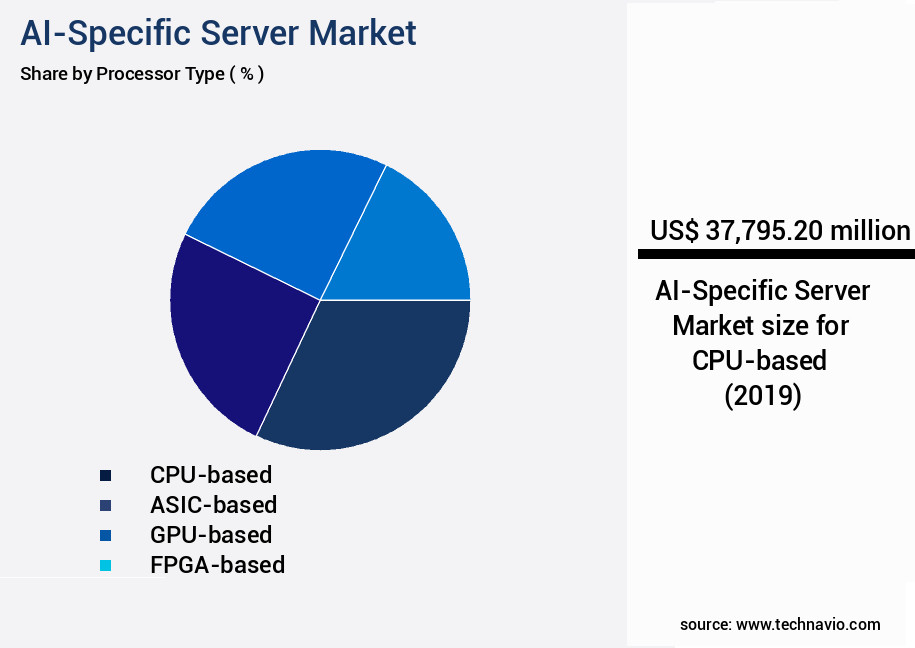 AI-Specific Server Market
Share by Processor Type ( % )

CPU-based
ASIC-based
GPU-based
FPGA-based

US$ 37,795.20 million

AI-Specific Server Market size for CPU-based (2019)

source: www.technavio.com